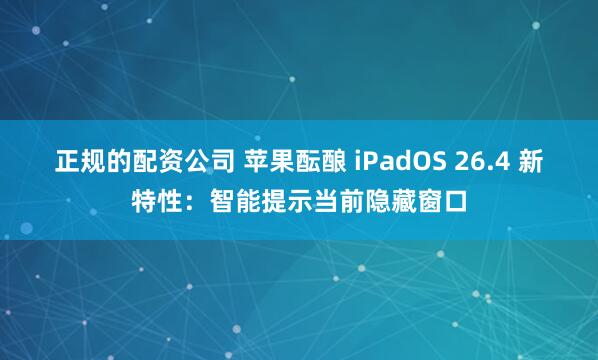 正规的配资公司 苹果酝酿 iPadOS 26.4 新特性：智能提示当前隐藏窗口